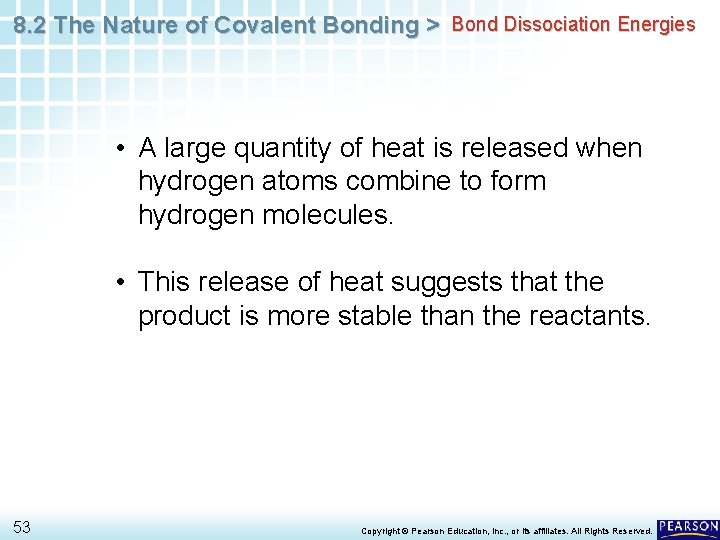 8.2 The Nature of Covalent Bonding > Bond Dissociation Energies

• A large quantity of heat is released when hydrogen atoms combine to form hydrogen molecules.

• This release of heat suggests that the product is more stable than the reactants.

53

Copyright © Pearson Education, Inc., or its affiliates. All Rights Reserved.

PEARSON